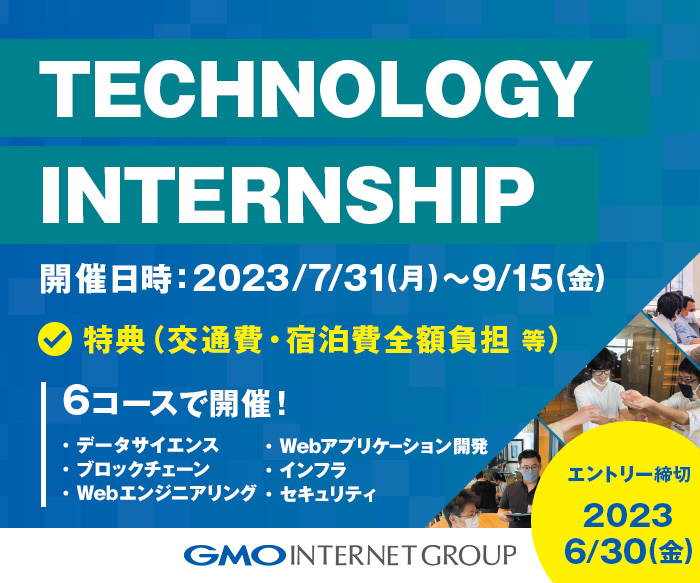 TECHNOLOGY INTERNSHIP

開催日時：2023/7/31(月)～9/15(金)

特典（交通費・宿泊費全額負担 等）

6コースで開催！

・データサイエンス
・ブロックチェーン
・Webエンジニアリング

・Webアプリケーション開発
・インフラ
・セキュリティ

エントリー締切
2023
6/30(金)

GMO INTERNET GROUP